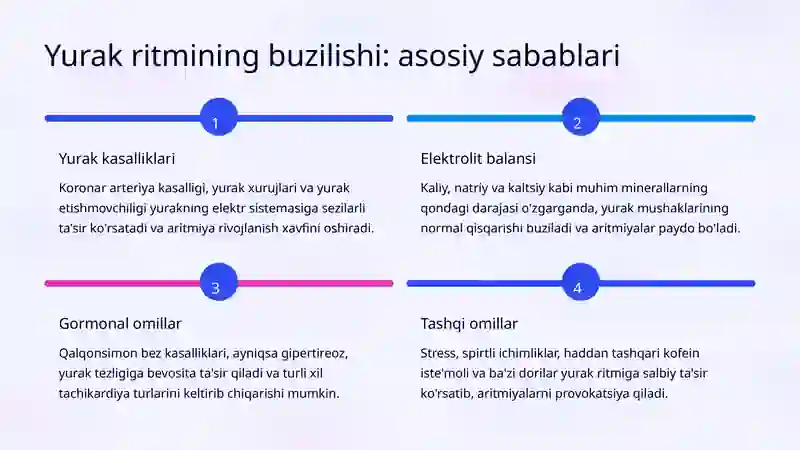 Yurak ritmining buzilishi: asosiy sabablari

1

Yurak kasalliklari

Koronar arteriya kasalligi, yurak xurujlari va yurak etishmovchiligi yurakning elektr sistemasiga sezilarli ta'sir ko'rsatadi va aritmiya rivojlanish xavfini oshiradi.

2

Elektrolit balansi

Kaliy, natriy va kaltsiy kabi muhim minerallarning qondagi darajasi o'zgarganda, yurak mushaklarining normal qisqarishi buziladi va aritmiyalar paydo bo'ladi.

3

Gormonal omillar

Qalqonsimon bez kasalliklari, ayniqsa gipertireoz, yurak tezligiga bevosita ta'sir qiladi va turli xil tachikardiya turlarini keltirib chiqarishi mumkin.

4

Tashqi omillar

Stress, spirtli ichimliklar, haddan tashqari kofein iste'moli va ba'zi dorilar yurak ritmiga salbiy ta'sir ko'rsatib, aritmiyalarni provokatsiya qiladi.